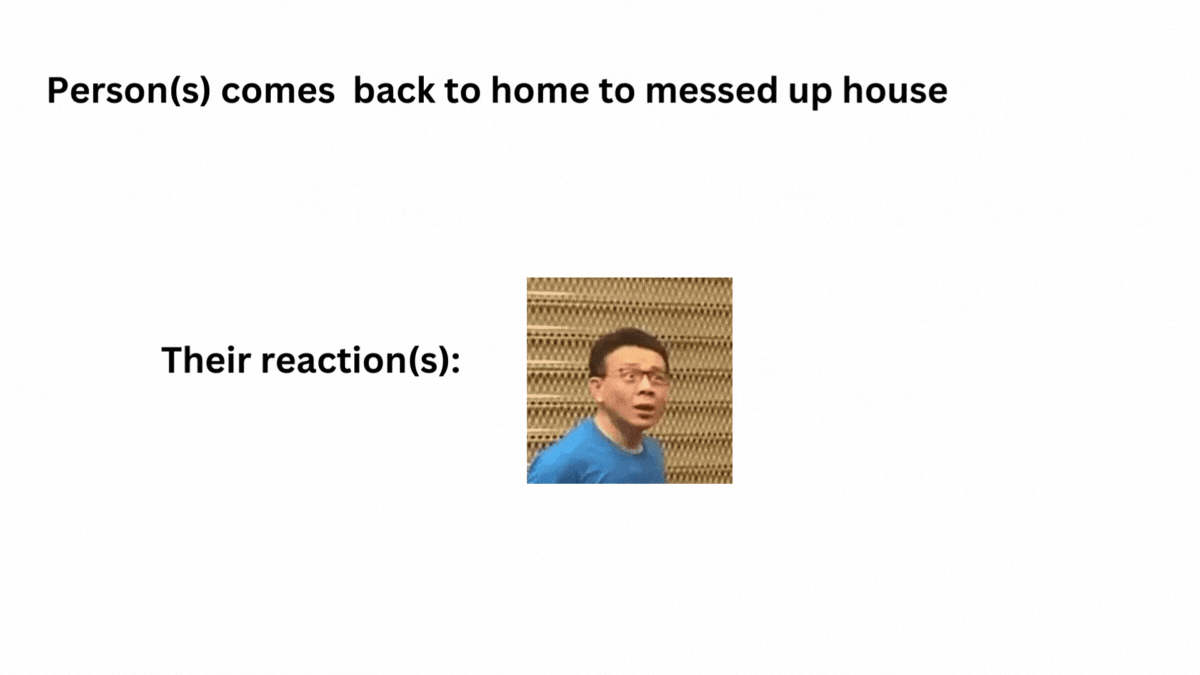 Person(s) comes  back to home to messed up house

Their reaction(s):